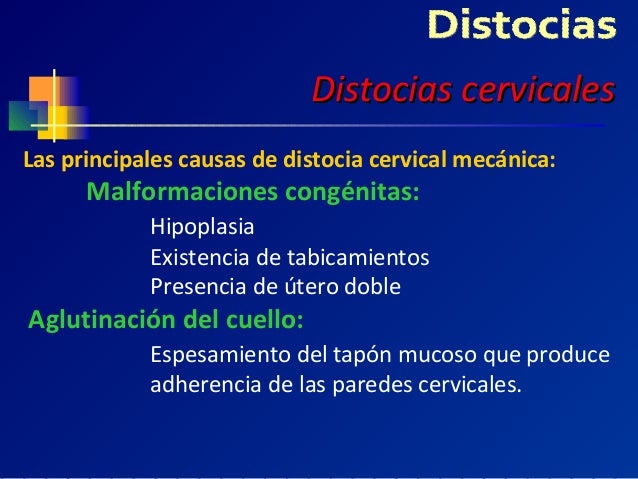 Distocias

Distocias cervicales

Las principales causas de distocia cervical mecánica:

Malformaciones congénitas:

Hipoplasia
Existencia de tabicamientos
Presencia de útero doble

Aglutinación del cuello:

Espesamiento del tapón mucoso que produce adherencia de las paredes cervicales.